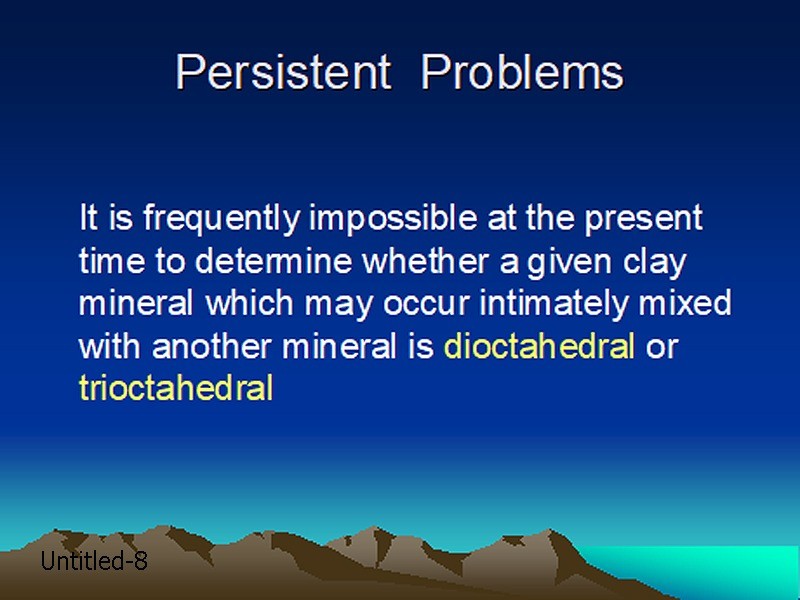 Persistent Problems

It is frequently impossible at the present time to determine whether a given clay mineral which may occur intimately mixed with another mineral is dioctahedral or trioctahedral

Untitled-8